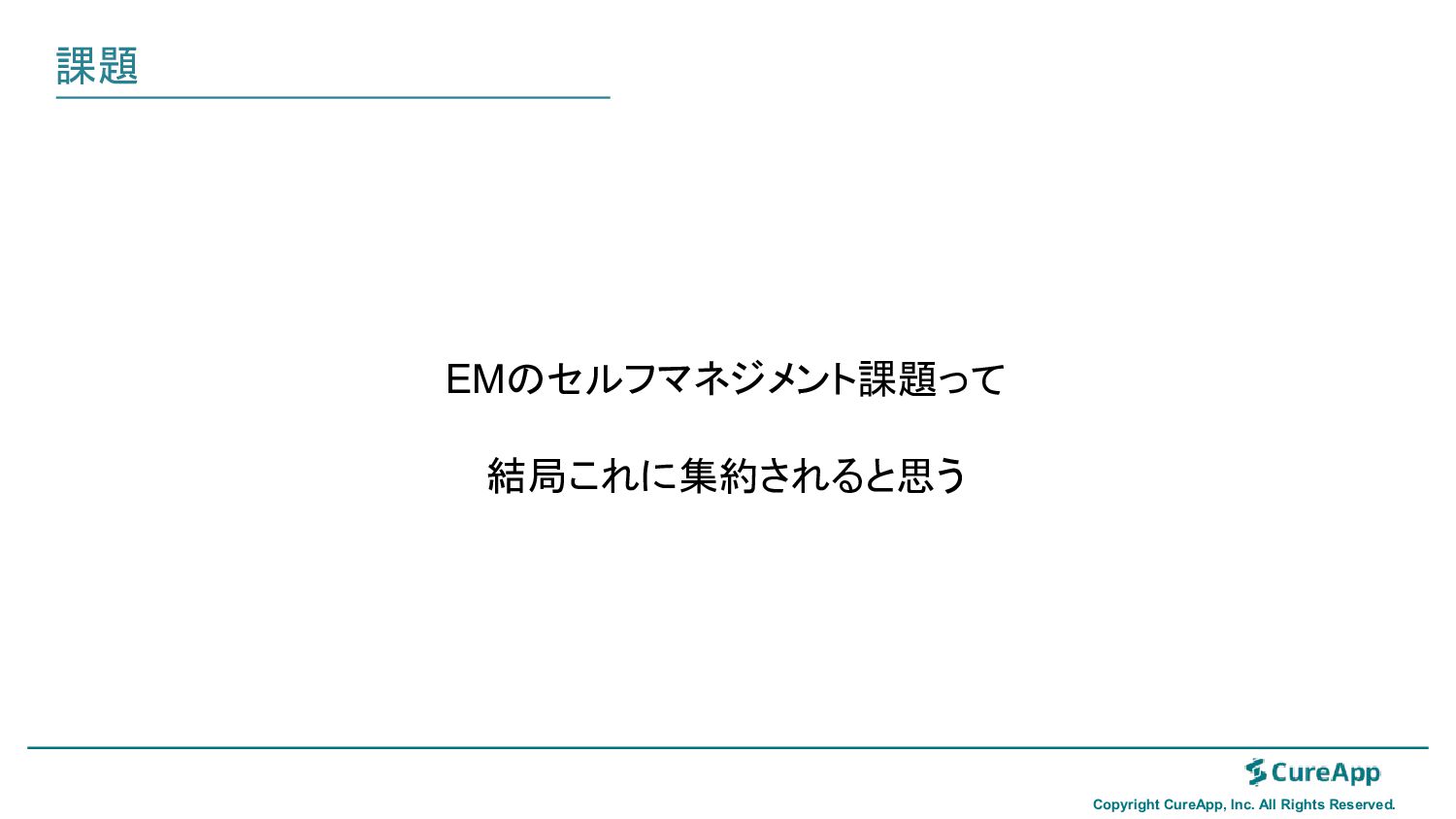 課題

EMのセルフマネジメント課題って

結局これに集約されると思う

CureApp

Copyright CureApp, Inc. All Rights Reserved.